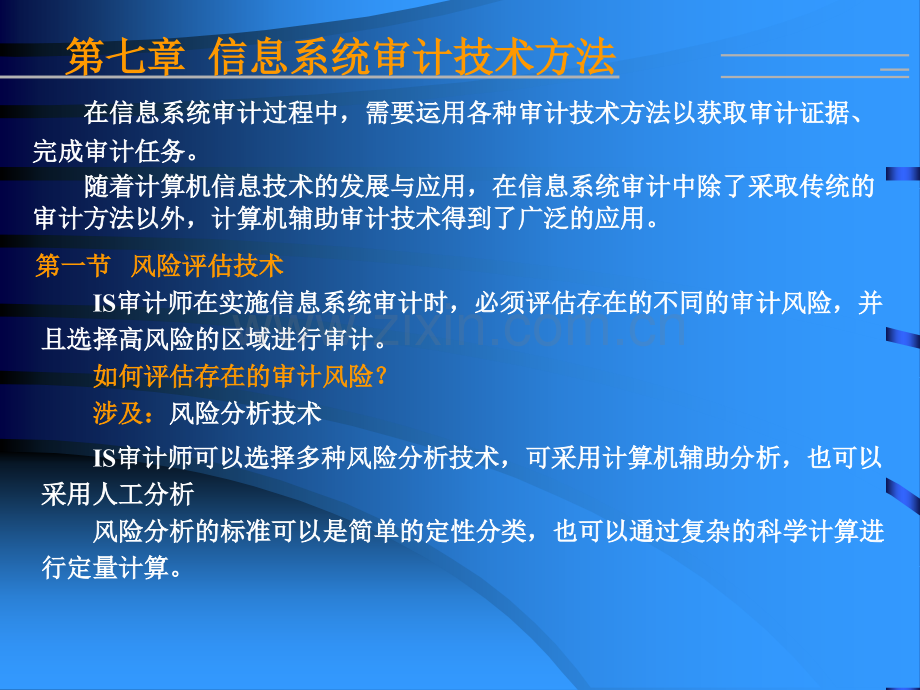 第七章 信息系统审计技术方法

在信息系统审计过程中，需要运用各种审计技术方法以获取审计证据、完成审计任务。

随着计算机信息技术的发展与应用，在信息系统审计中除了采取传统的审计方法以外，计算机辅助审计技术得到了广泛的应用。

第一节 风险评估技术

IS审计师在实施信息系统审计时，必须评估存在的不同的审计风险，并且选择高风险的区域进行审计。

如何评估存在的审计风险？

涉及：风险分析技术

IS审计师可以选择多种风险分析技术，可采用计算机辅助分析，也可以采用人工分析

风险分析的标准可以是简单的定性分类，也可以通过复杂的科学计算进行定量计算。

www.zixin.com.cn